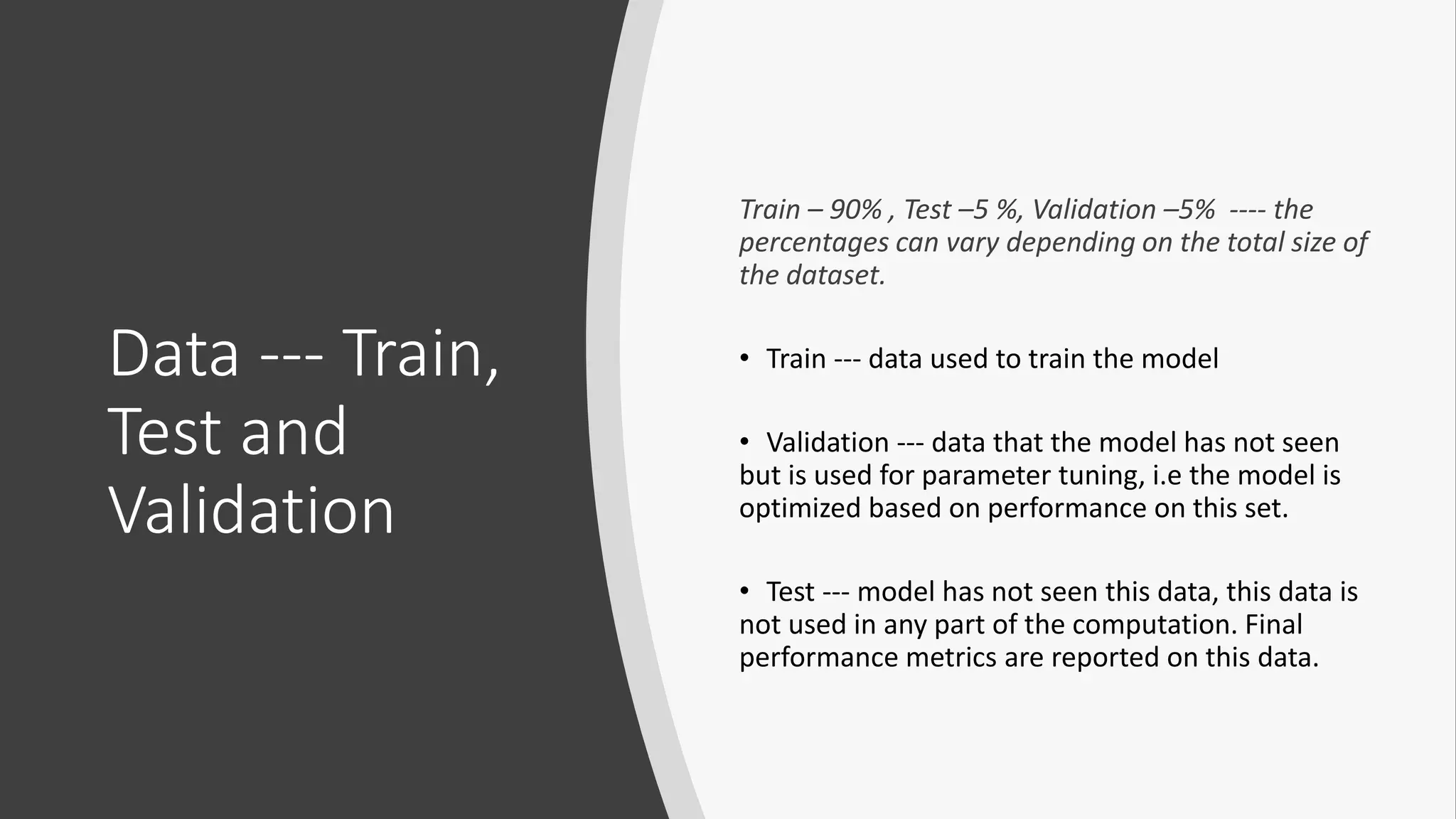 Data --- Train, Test and Validation

Train – 90% , Test –5 %, Validation –5% ---- the percentages can vary depending on the total size of the dataset.

• Train --- data used to train the model

• Validation --- data that the model has not seen but is used for parameter tuning, i.e the model is optimized based on performance on this set.

• Test --- model has not seen this data, this data is not used in any part of the computation. Final performance metrics are reported on this data.